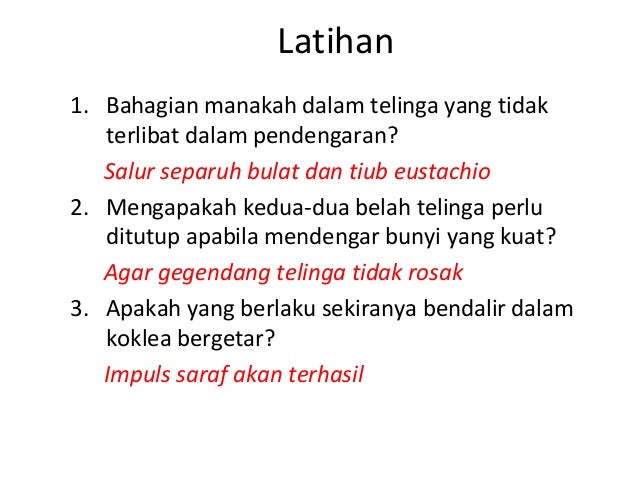 Latihan

1. Bahagian manakah dalam telinga yang tidak terlibat dalam pendengaran?

Salur separuh bulat dan tiub eustachio

2. Mengapakah kedua-dua belah telinga perlu ditutup apabila mendengar bunyi yang kuat?

Agar gegendang telinga tidak rosak

3. Apakah yang berlaku sekiranya bendalir dalam koklea bergetar?

Impuls saraf akan terhasil